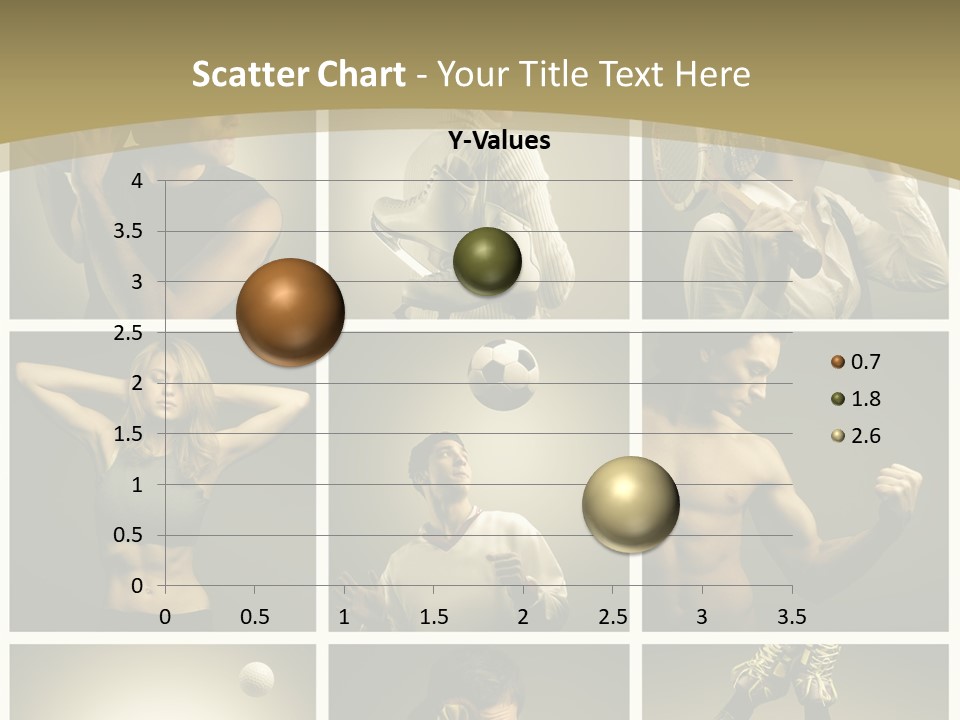 Scatter Chart - Your Title Text Here

Y-Values

4
3.5
3
2.5
2
1.5
1
0.5
0

0 0.5 1 1.5 2 2.5 3 3.5

0.7
1.8
2.6